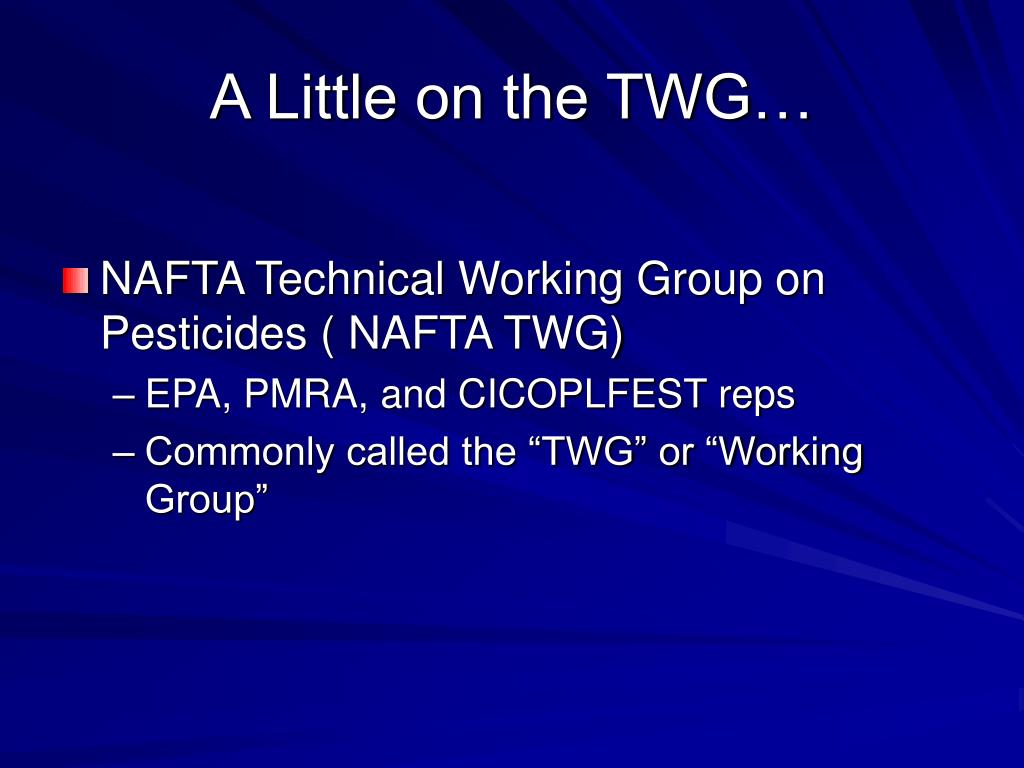 A Little on the TWG…

NAFTA Technical Working Group on Pesticides ( NAFTA TWG)

– EPA, PMRA, and CICOPLFEST reps

– Commonly called the “TWG” or “Working Group”